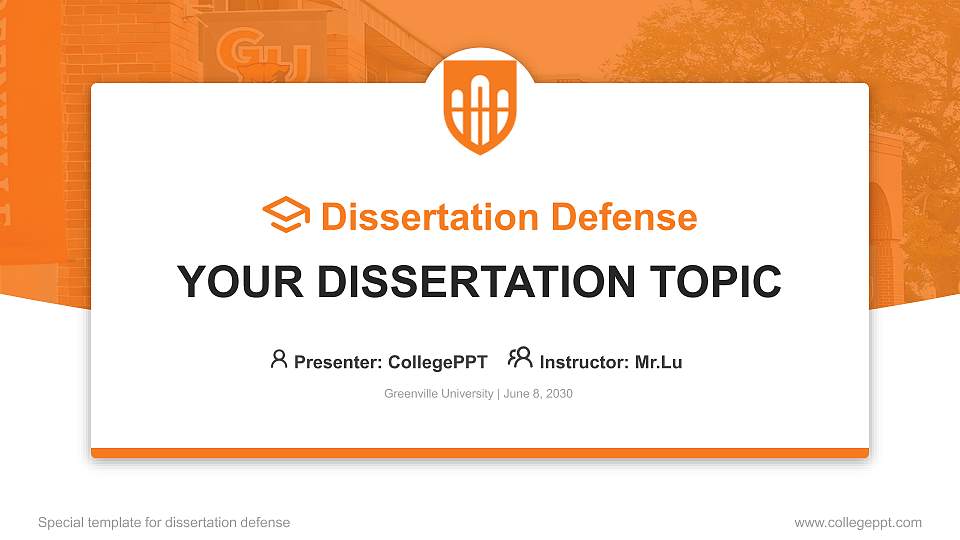 GU

Dissertation Defense

YOUR DISSERTATION TOPIC

Presenter: CollegePPT Instructor: Mr.Lu

Greenville University | June 8, 2030

Special template for dissertation defense

www.collegeppt.com